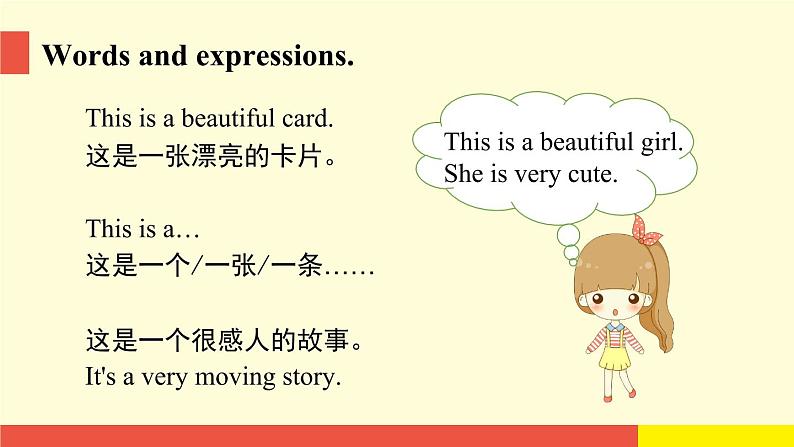 Words and expressions.

This is a beautiful card.
这是一张漂亮的卡片。

This is a…
这是一个/一张/一条……

这是一个很感人的故事。
It's a very moving story.

This is a beautiful girl.
She is very cute.